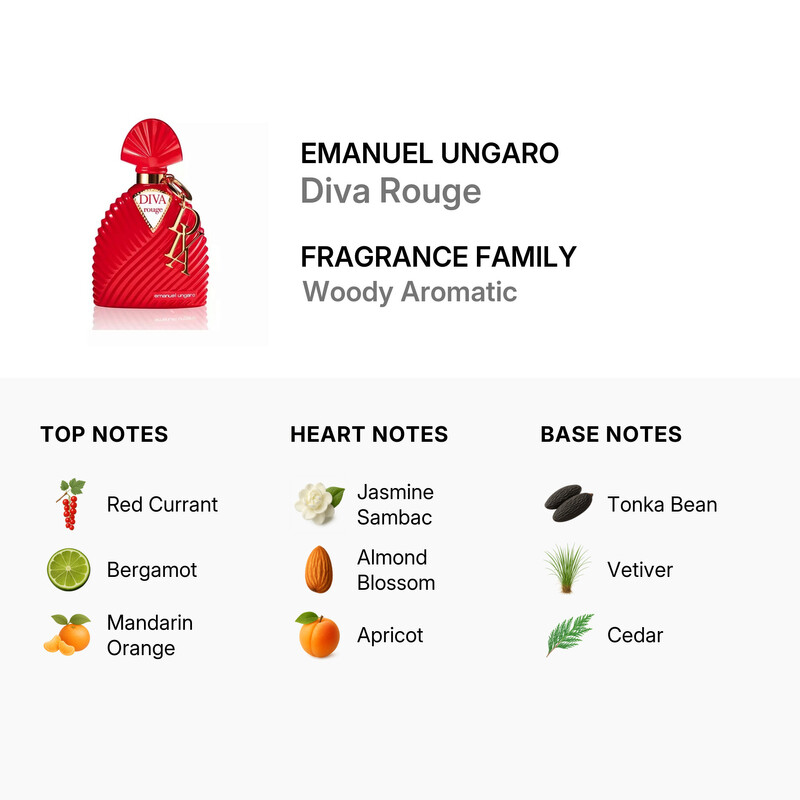 DIVA
rouge
emanuel ungaro

EMANUEL UNGARO
Diva Rouge

FRAGRANCE FAMILY
Woody Aromatic

TOP NOTES

Red Currant

Bergamot

Mandarin Orange

HEART NOTES

Jasmine Sambac

Almond Blossom

Apricot

BASE NOTES

Tonka Bean

Vetiver

Cedar